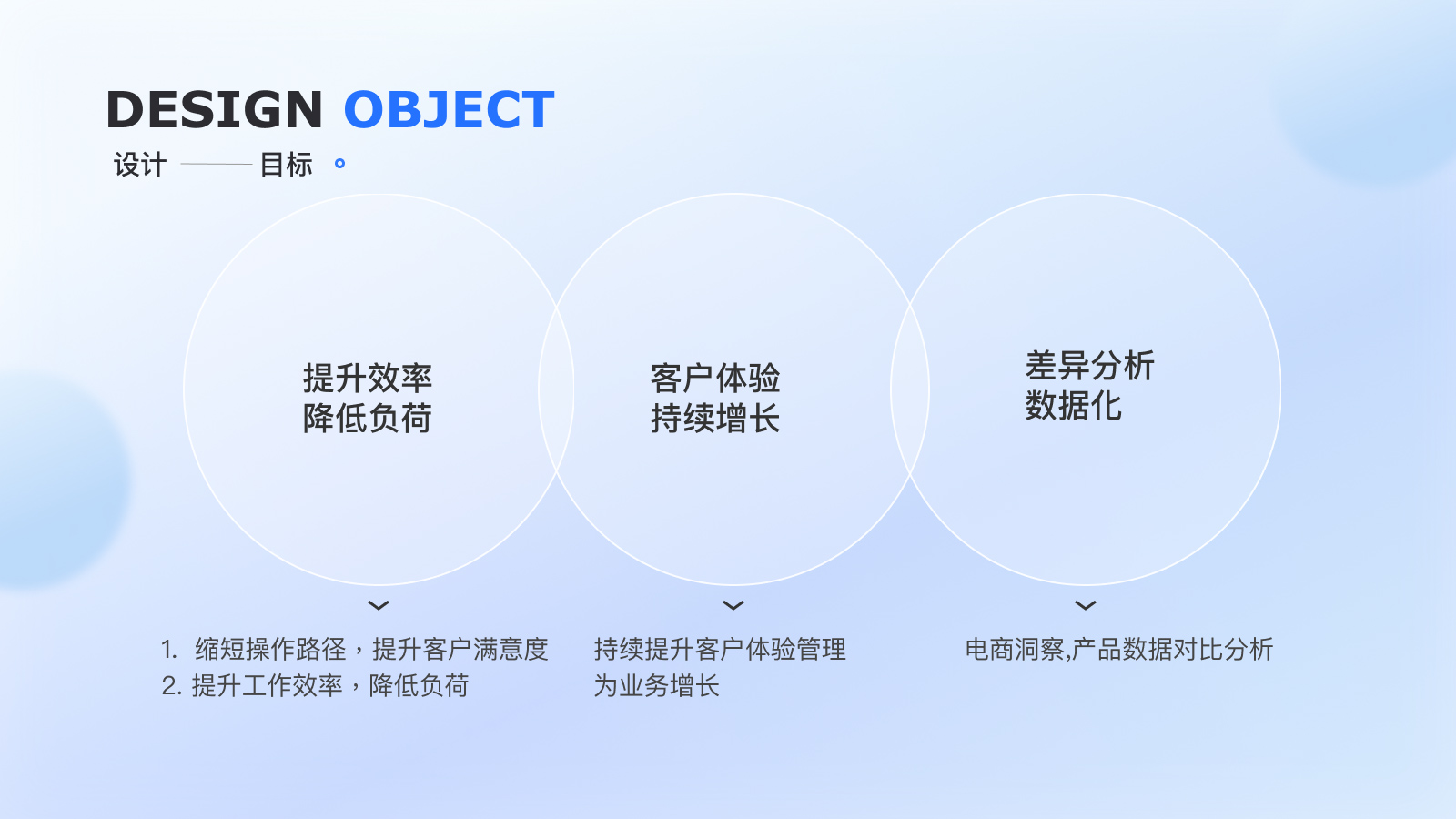 DESIGN OBJECT

设计 目标

提升效率
降低负荷

客户体验
持续增长

差异分析
数据化

1. 缩短操作路径，提升客户满意度
2. 提升工作效率，降低负荷

持续提升客户体验管理
为业务增长

电商洞察,产品数据对比分析